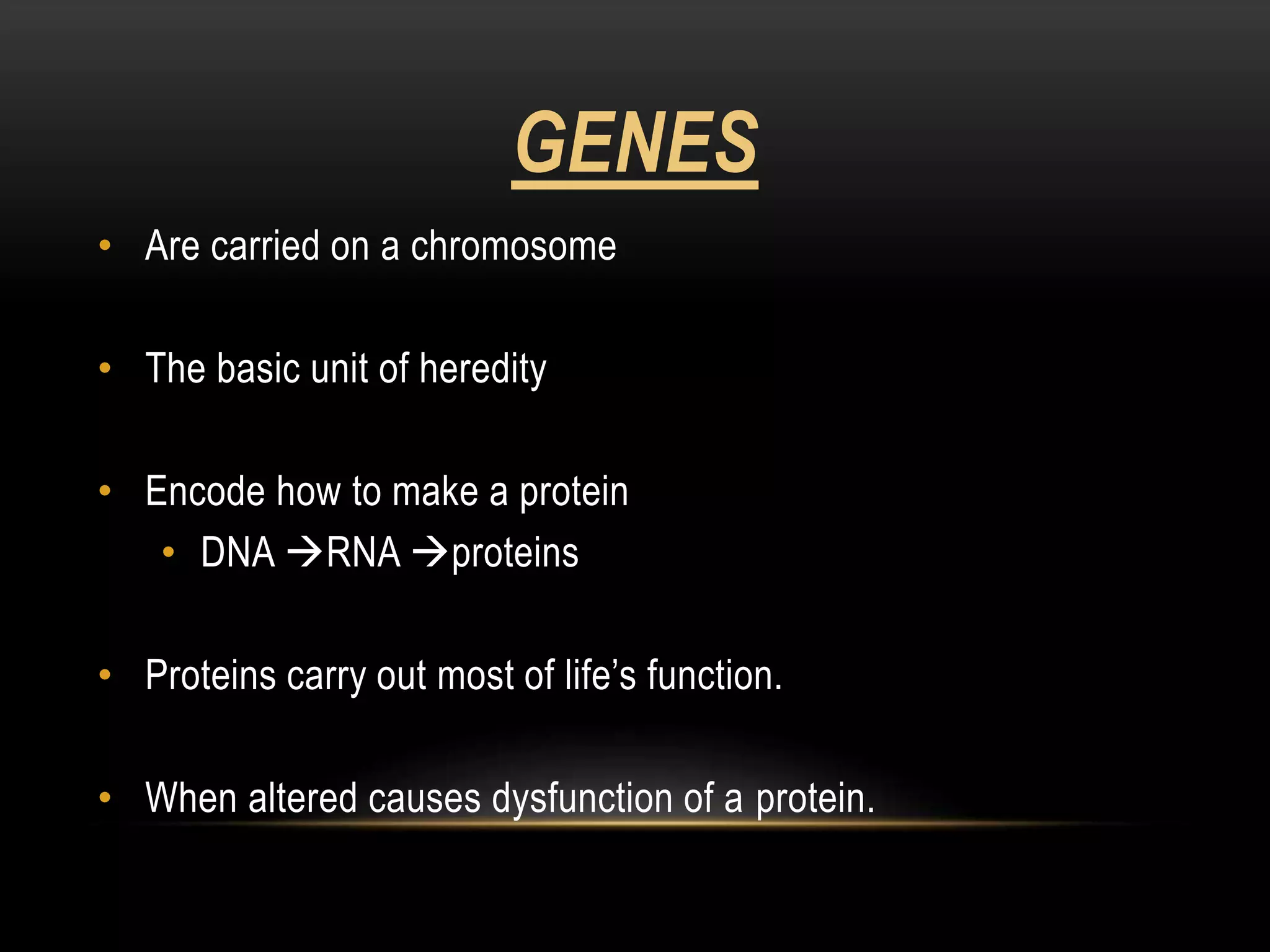 GENES

• Are carried on a chromosome

• The basic unit of heredity

• Encode how to make a protein
  • DNA →RNA →proteins

• Proteins carry out most of life's function.

• When altered causes dysfunction of a protein.